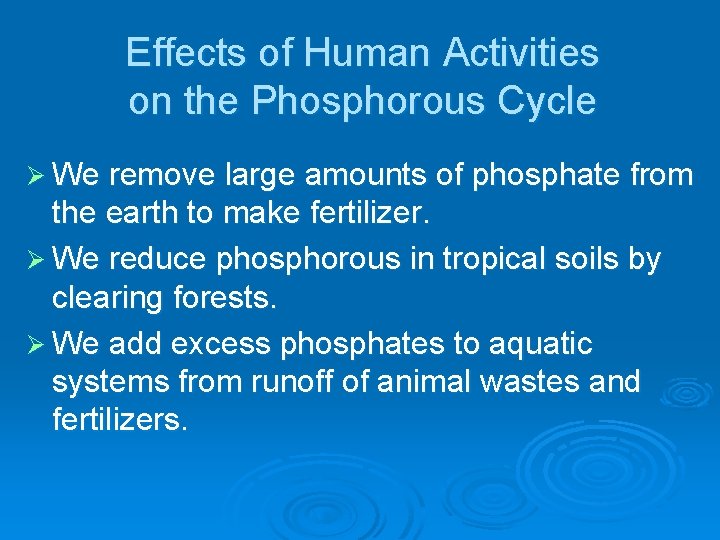 Effects of Human Activities on the Phosphorous Cycle

➢ We remove large amounts of phosphate from the earth to make fertilizer.

➢ We reduce phosphorous in tropical soils by clearing forests.

➢ We add excess phosphates to aquatic systems from runoff of animal wastes and fertilizers.